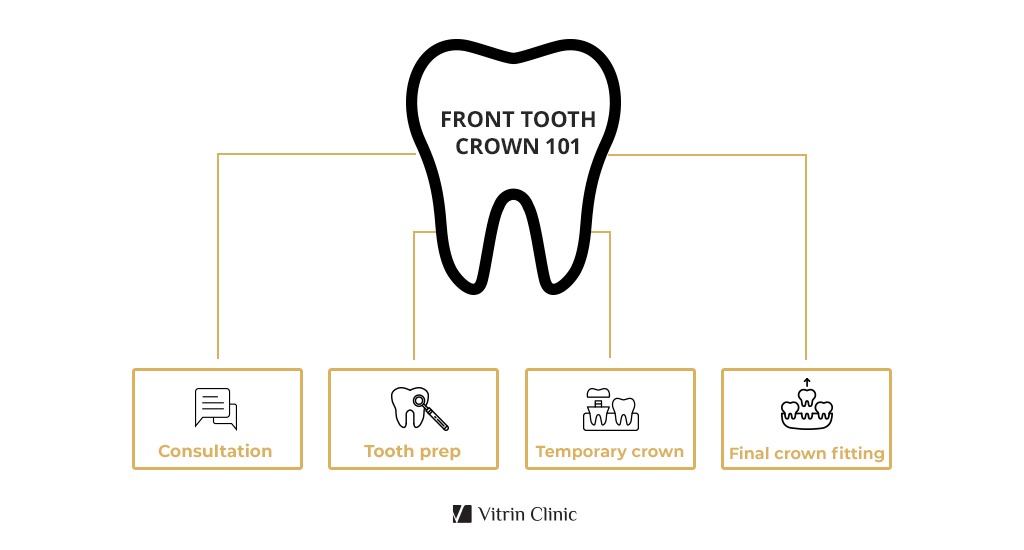 FRONT TOOTH CROWN 101

Consultation

Tooth prep

Temporary crown

Final crown fitting

Vitrin Clinic